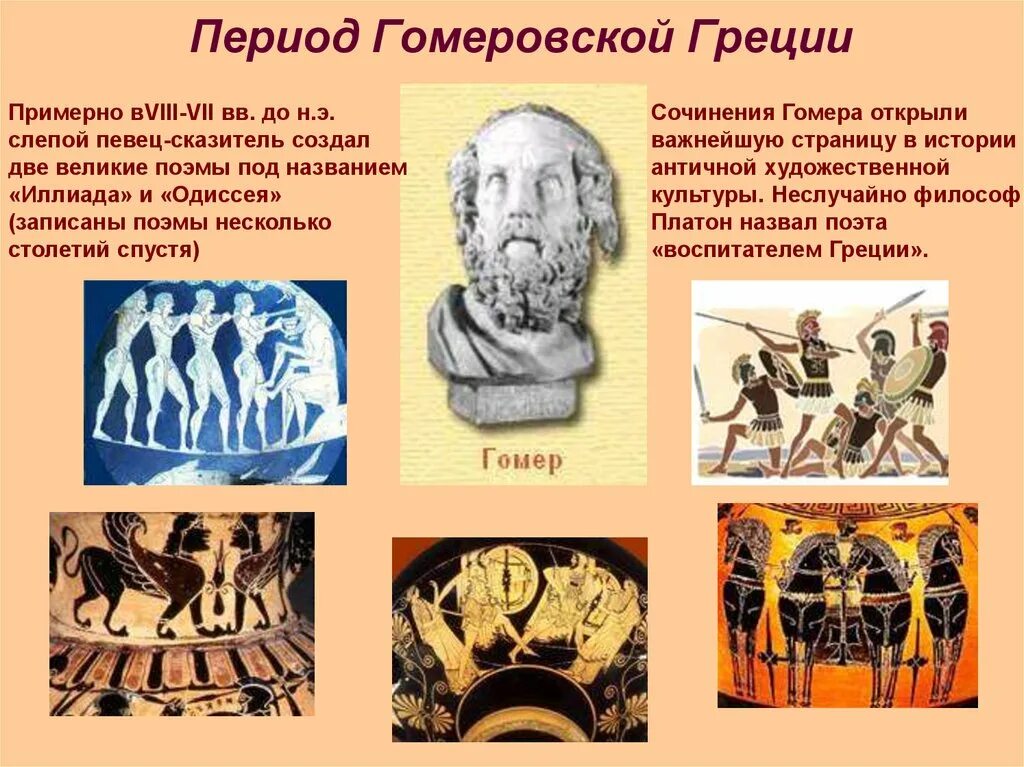 Период Гомеровской Греции

Примерно вVIII-VII вв. до н.э. слепой певец-сказитель создал две великие поэмы под названием «Иллиада» и «Одиссея» (записаны поэмы несколько столетий спустя)

Гомер

Сочинения Гомера открыли важнейшую страницу в истории античной художественной культуры. Неслучайно философ Платон назвал поэта «воспитателем Греции».